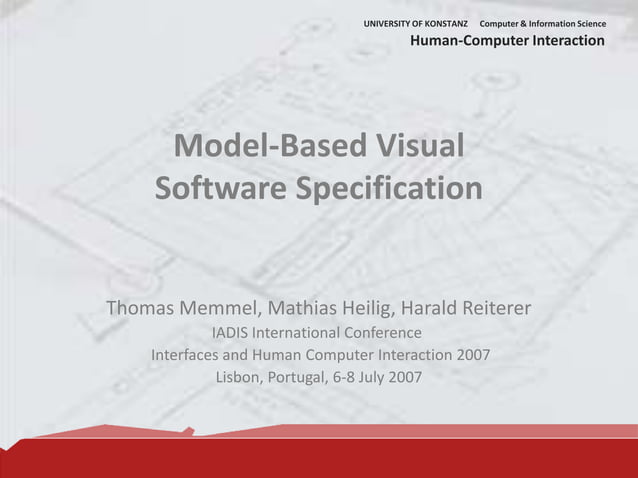 UNIVERSITY OF KONSTANZ Computer & Information Science
Human-Computer Interaction

Model-Based Visual Software Specification

Thomas Memmel, Mathias Heilig, Harald Reiterer
IADIS International Conference
Interfaces and Human Computer Interaction 2007
Lisbon, Portugal, 6-8 July 2007